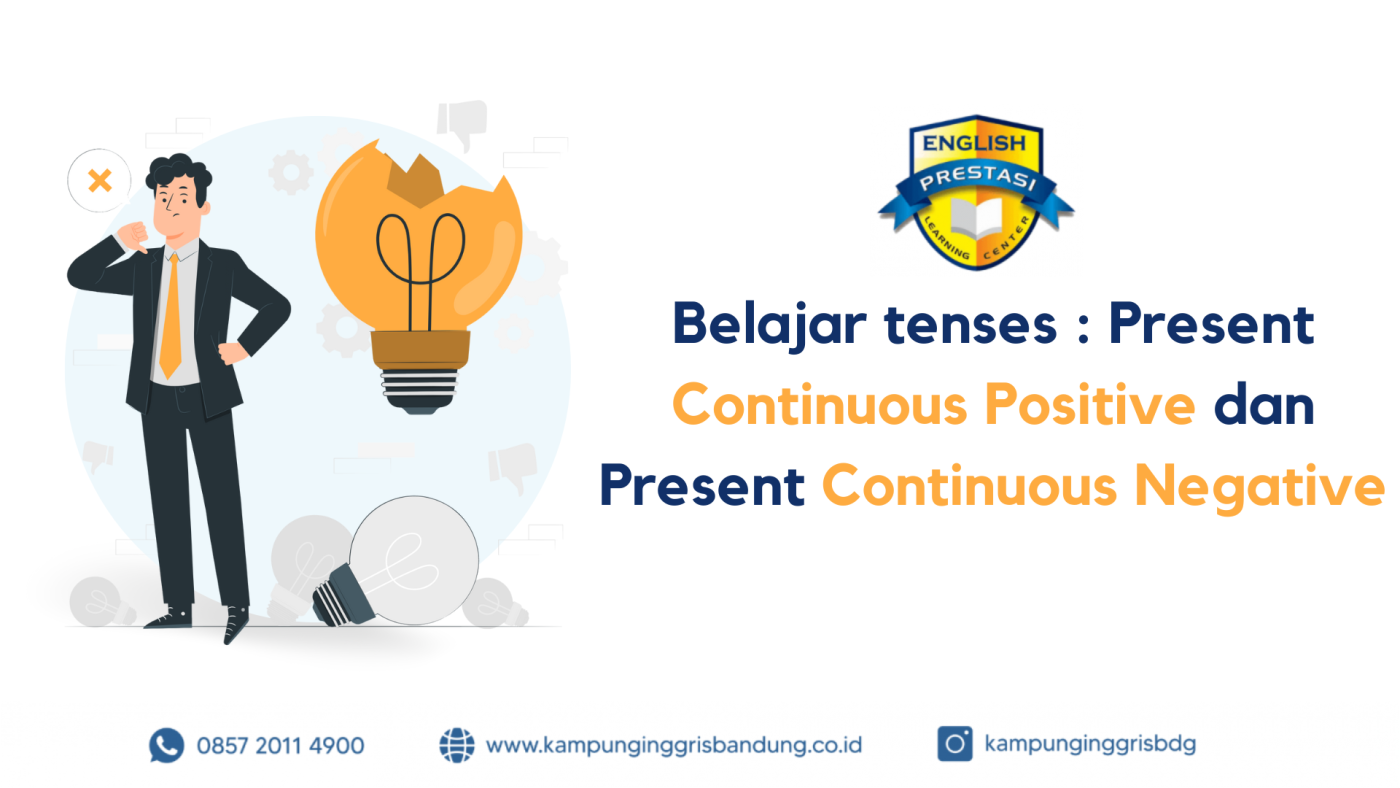 ENGLISH
PRESTASI
LEARNING CENTER

Belajar tenses : Present Continuous Positive dan Present Continuous Negative

0857 2011 4900
www.kampunginggrisbandung.co.id
kampunginggrisbdg